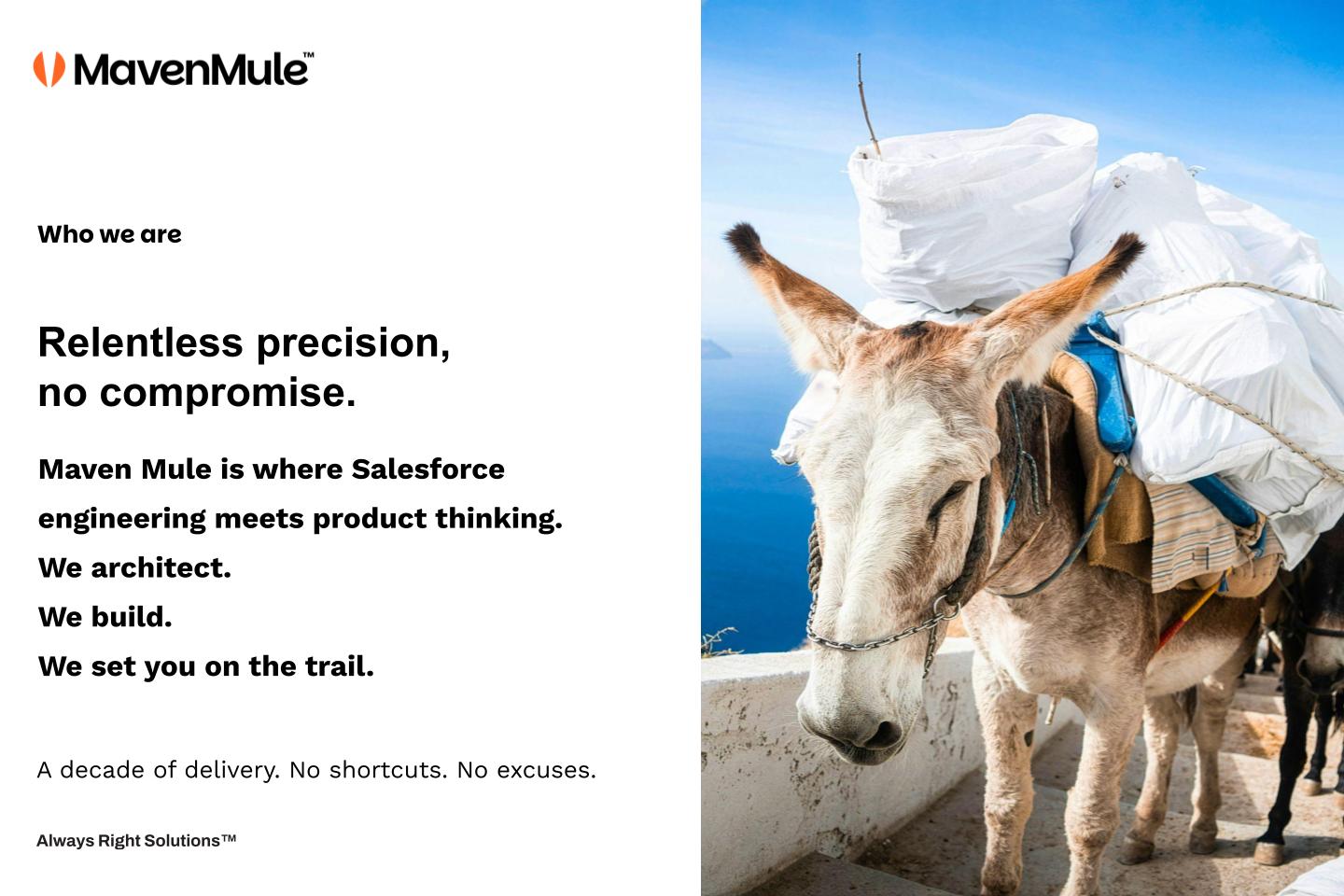 MavenMule™

Who we are

Relentless precision, no compromise.

Maven Mule is where Salesforce engineering meets product thinking.
We architect.
We build.
We set you on the trail.

A decade of delivery. No shortcuts. No excuses.

Always Right Solutions™